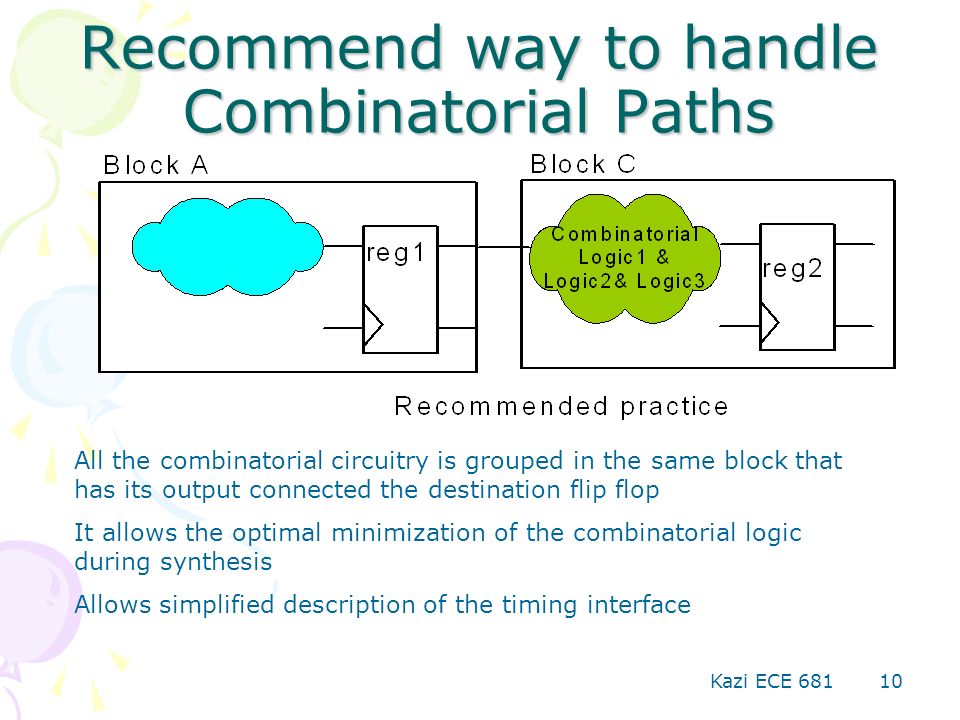 Recommend way to handle Combinatorial Paths

Block A

reg1

Block C

Combinatorial Logic1 & Logic2& Logic3

reg2

Recommended practice

All the combinatorial circuitry is grouped in the same block that has its output connected the destination flip flop

It allows the optimal minimization of the combinatorial logic during synthesis

Allows simplified description of the timing interface

Kazi ECE 681 10